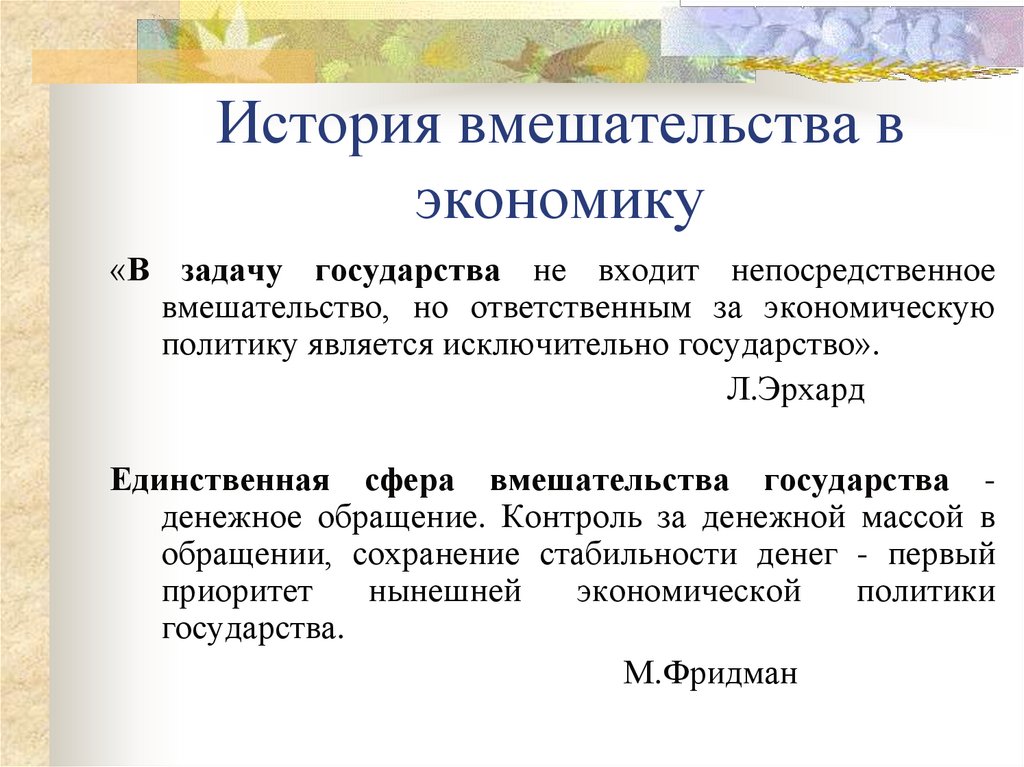 История вмешательства в экономику

«В задачу государства не входит непосредственное вмешательство, но ответственным за экономическую политику является исключительно государство».

Л.Эрхард

Единственная сфера вмешательства государства - денежное обращение. Контроль за денежной массой в обращении, сохранение стабильности денег - первый приоритет нынешней экономической политики государства.

М.Фридман